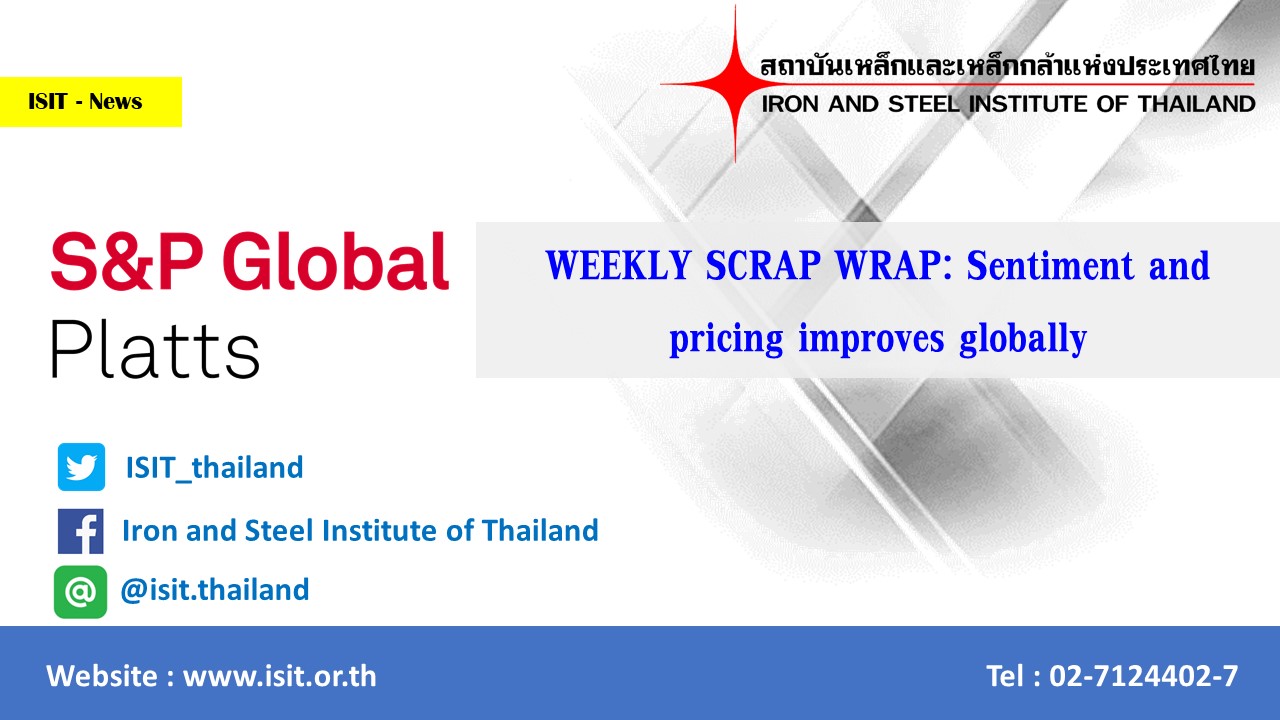 ISIT - News

สถาบันเหล็กและเหล็กกล้าแห่งประเทศไทย
IRON AND STEEL INSTITUTE OF THAILAND

S&P Global
Platts

WEEKLY SCRAP WRAP: Sentiment and pricing improves globally

ISIT_thailand

Iron and Steel Institute of Thailand

@isit.thailand

Website : www.isit.or.th

Tel : 02-7124402-7